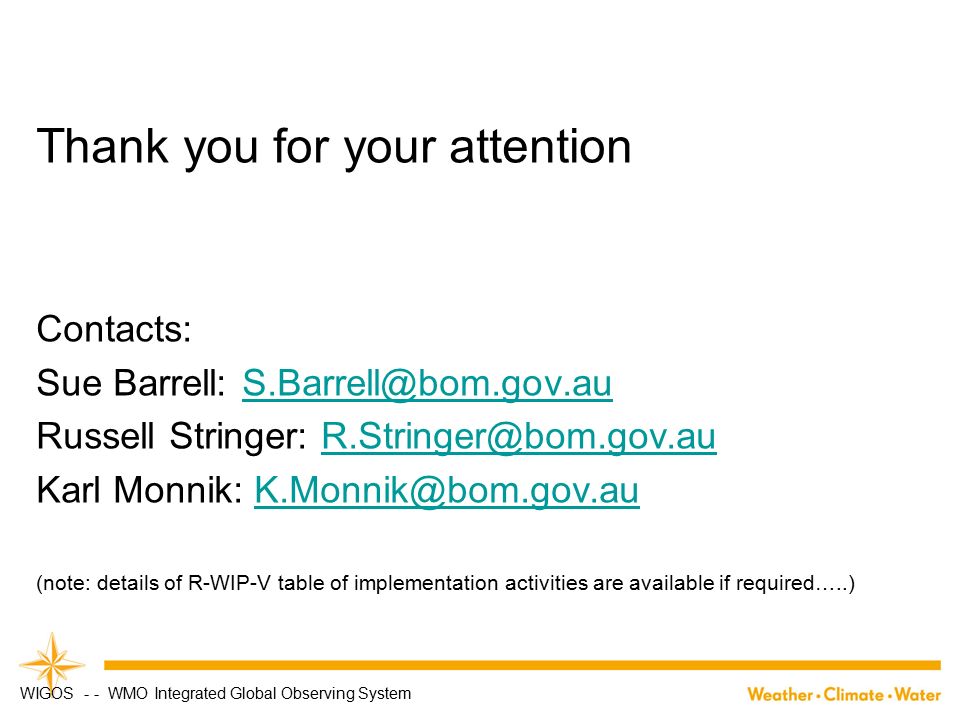 Thank you for your attention

Contacts:
Sue Barrell: S.Barrell@bom.gov.au
Russell Stringer: R.Stringer@bom.gov.au
Karl Monnik: K.Monnik@bom.gov.au

(note: details of R-WIP-V table of implementation activities are available if required…..)

WIGOS - - WMO Integrated Global Observing System

Weather • Climate • Water